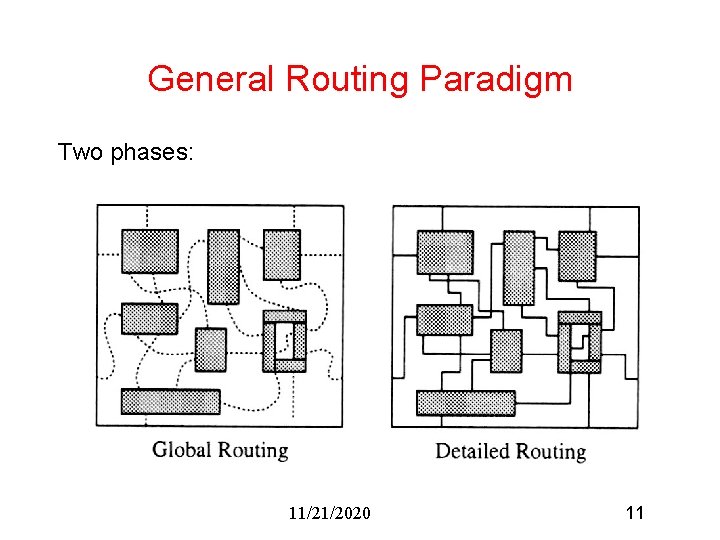 General Routing Paradigm

Two phases:

Global Routing

Detailed Routing

11/21/2020

11